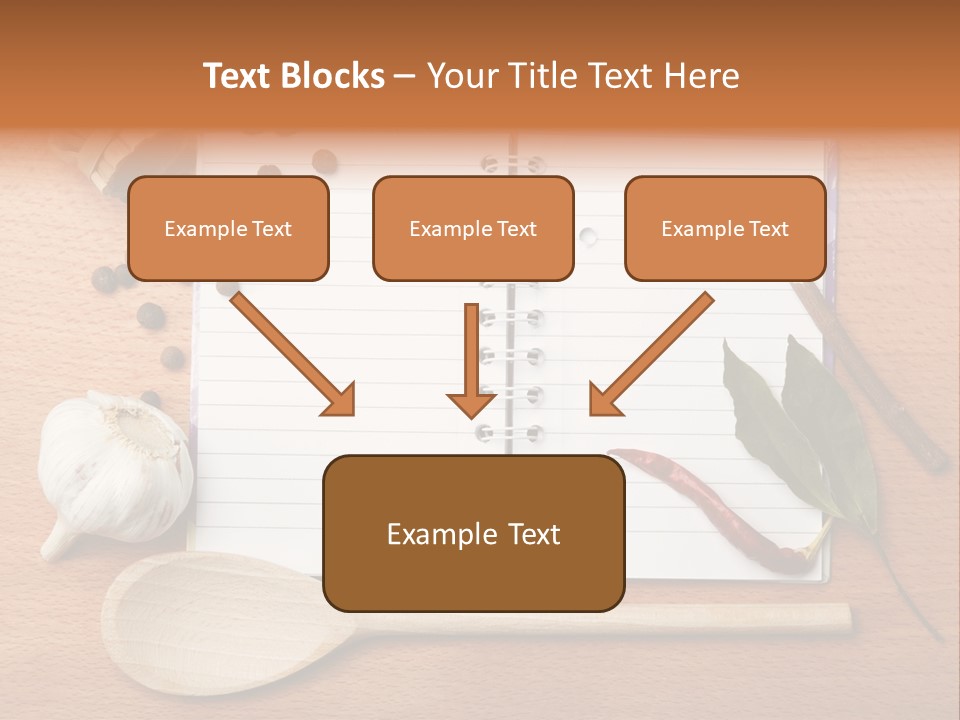 Text Blocks – Your Title Text Here

Example Text

Example Text

Example Text

Example Text